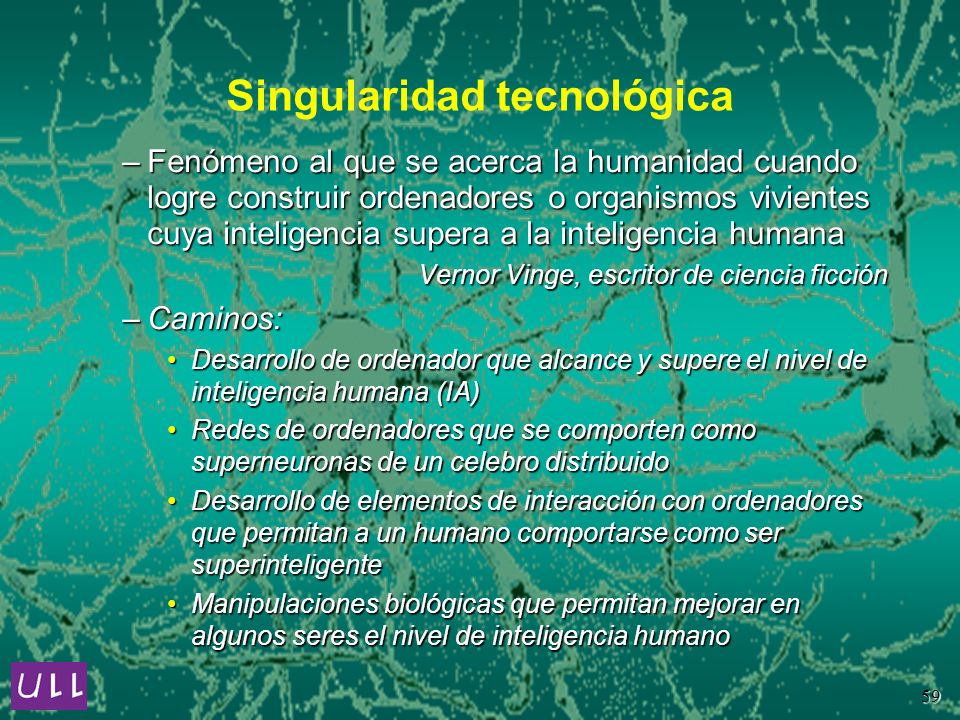 Singularidad tecnológica

– Fenómeno al que se acerca la humanidad cuando logre construir ordenadores o organismos vivientes cuya inteligencia supera a la inteligencia humana

Vernor Vinge, escritor de ciencia ficción

– Caminos:

• Desarrollo de ordenador que alcance y supere el nivel de inteligencia humana (IA)

• Redes de ordenadores que se comporten como superneuronas de un celebro distribuido

• Desarrollo de elementos de interacción con ordenadores que permitan a un humano comportarse como ser superinteligente

• Manipulaciones biológicas que permitan mejorar en algunos seres el nivel de inteligencia humano

ULL

59